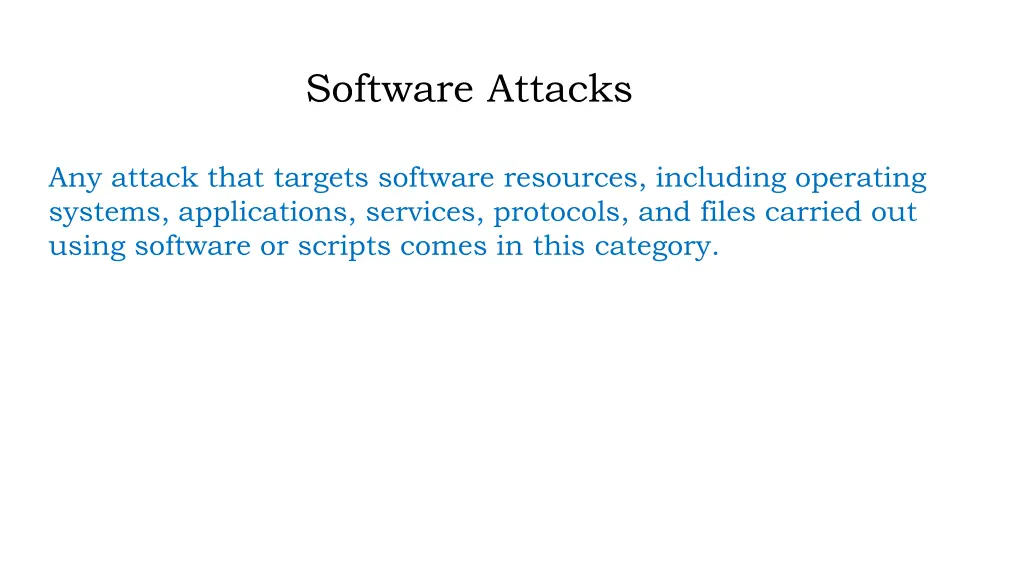 Software Attacks

Any attack that targets software resources, including operating systems, applications, services, protocols, and files carried out using software or scripts comes in this category.